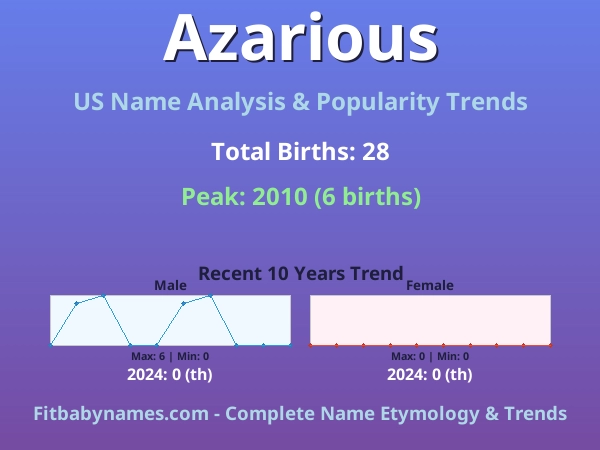 Azarious

US Name Analysis & Popularity Trends

Total Births: 28

Peak: 2010 (6 births)

Recent 10 Years Trend

Male

Max: 6 | Min: 0

2024: 0 (th)

Female

Max: 0 | Min: 0

2024: 0 (th)

Fitbabynames.com - Complete Name Etymology & Trends